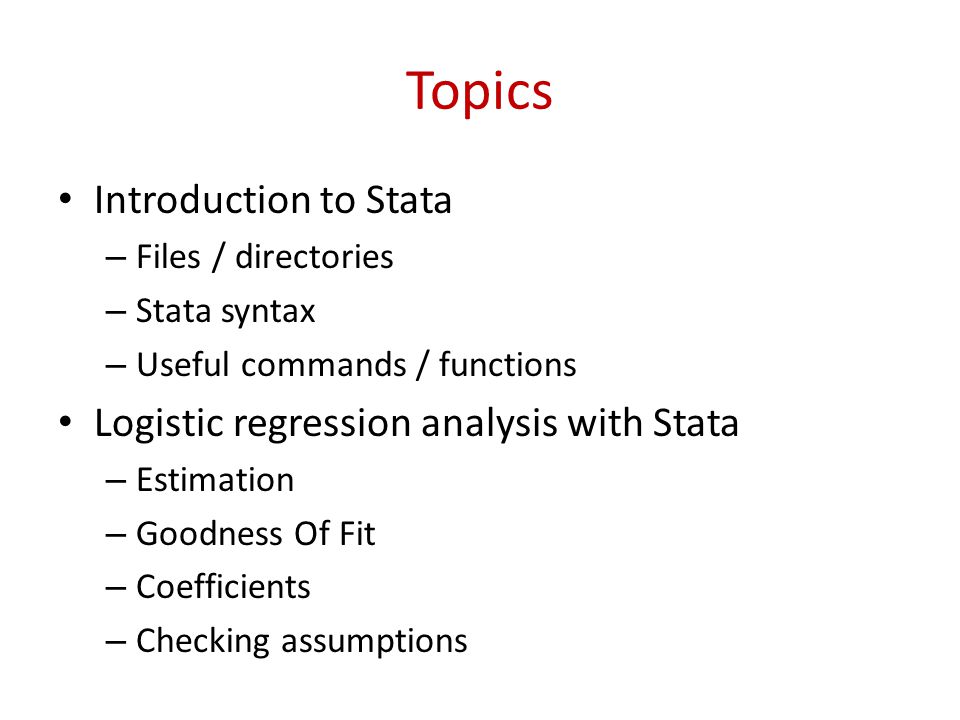 Topics

• Introduction to Stata
– Files / directories
– Stata syntax
– Useful commands / functions
• Logistic regression analysis with Stata
– Estimation
– Goodness Of Fit
– Coefficients
– Checking assumptions